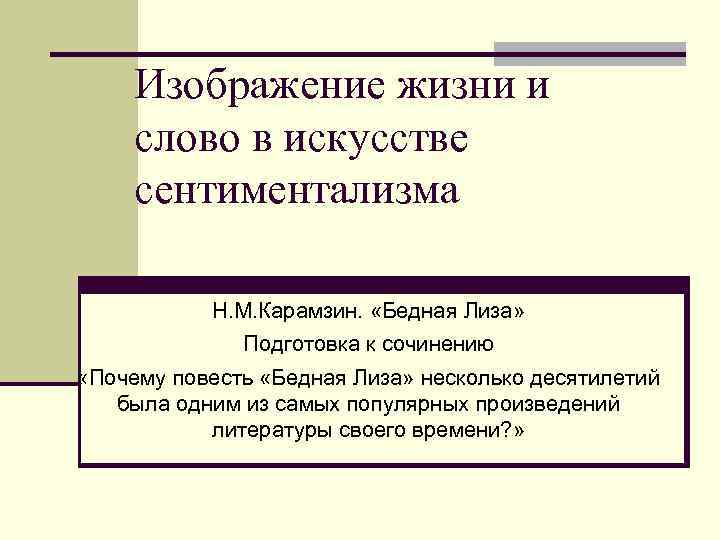 Изображение жизни и слово в искусстве сентиментализма

Н.М.Карамзин. «Бедная Лиза»

Подготовка к сочинению

«Почему повесть «Бедная Лиза» несколько десятилетий была одним из самых популярных произведений литературы своего времени?»